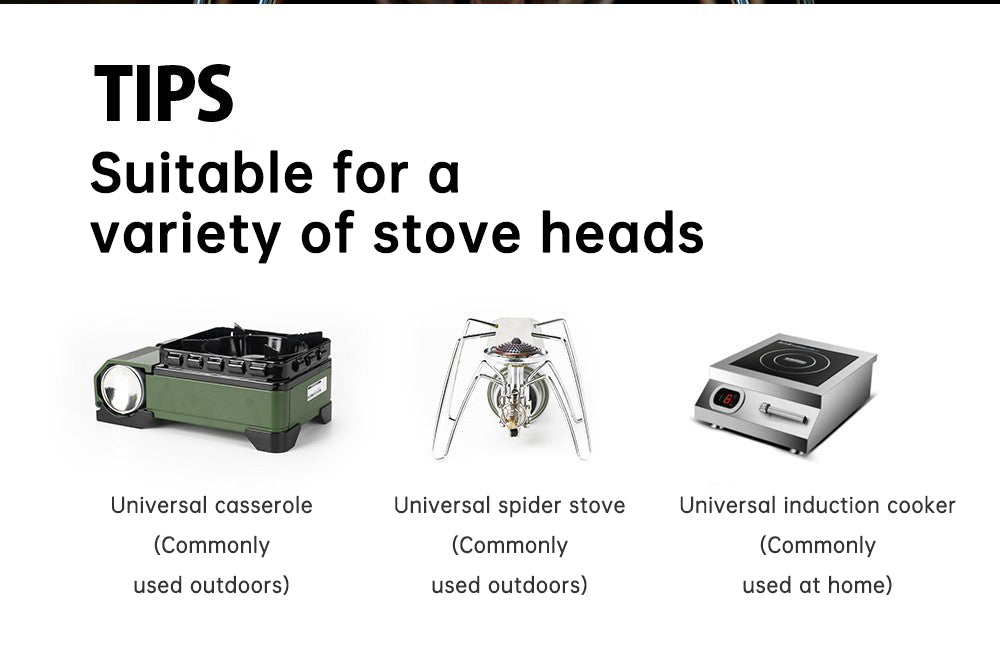 TIPS

Suitable for a variety of stove heads

Universal casserole (Commonly used outdoors)

Universal spider stove (Commonly used outdoors)

Universal induction cooker (Commonly used at home)